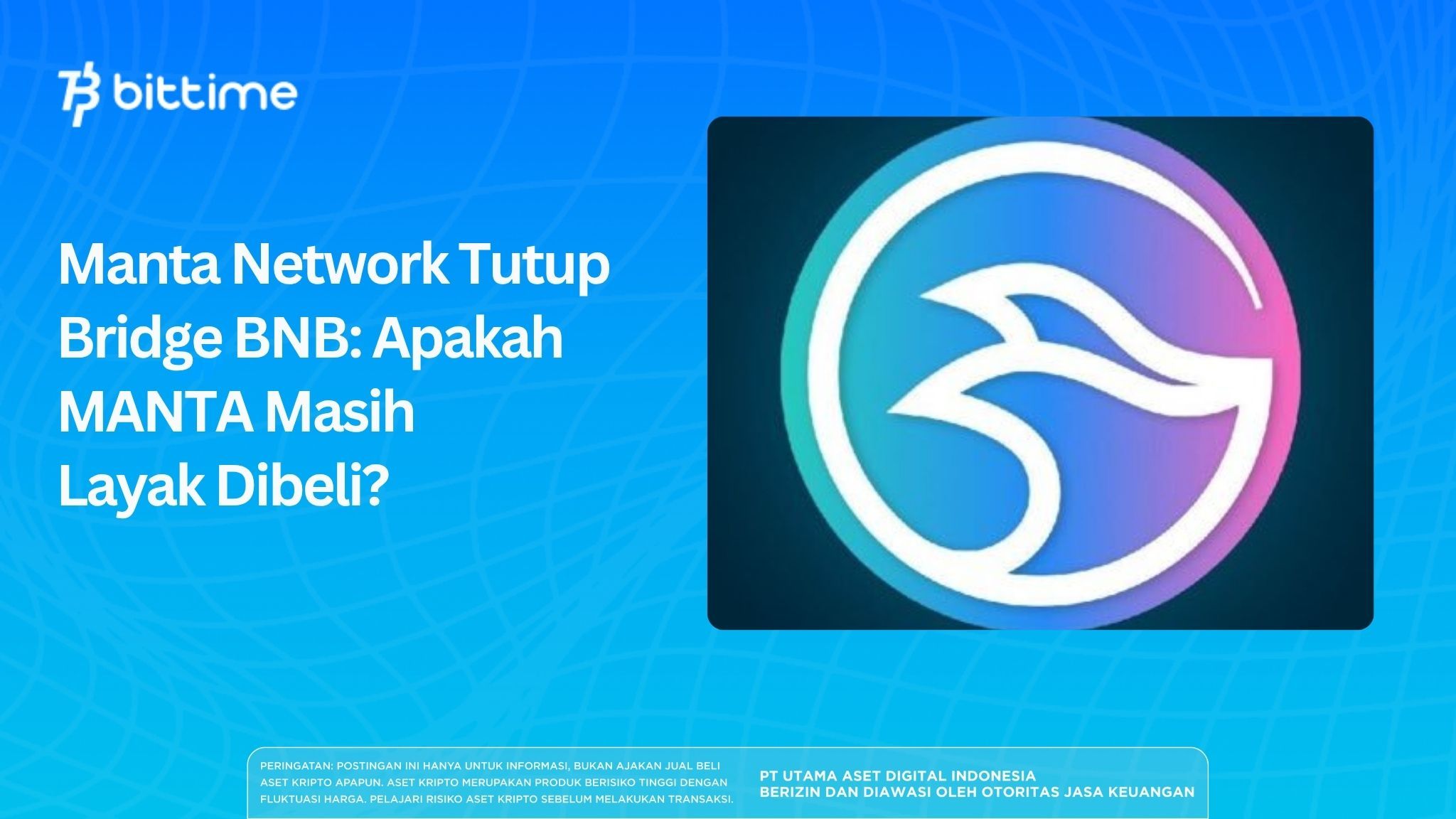 bittime

Manta Network Tutup Bridge BNB: Apakah MANTA Masih Layak Dibeli?

PERINGATAN: POSTINGAN INI HANYA UNTUK INFORMASI, BUKAN AJAKAN JUAL BELI ASET KRIPTO APAPUN. ASET KRIPTO MERUPAKAN PRODUK BERISIKO TINGGI DENGAN FLUKTUASI HARGA. PELAJARI RISIKO ASET KRIPTO SEBELUM MELAKUKAN TRANSAKSI.

PT UTAMA ASET DIGITAL INDONESIA
BERIZIN DAN DIAWASI OLEH OTORITAS JASA KEUANGAN